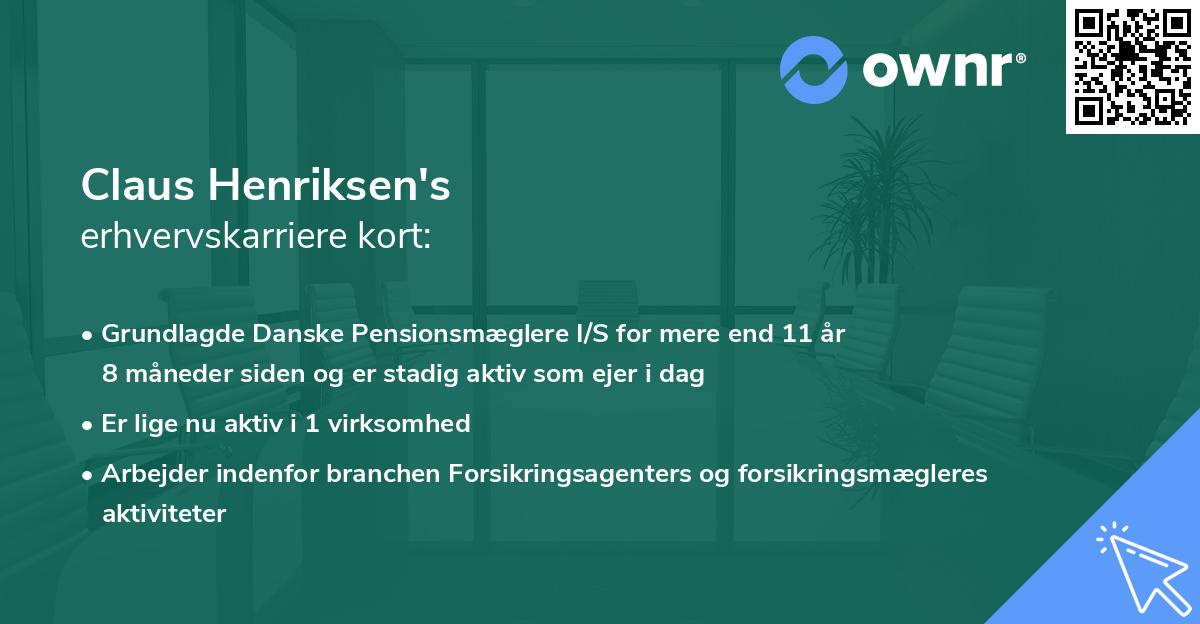 ownr®

Claus Henriksen's
erhvervskarriere kort:

• Grundlagde Danske Pensionsmæglere I/S for mere end 11 år 8 måneder siden og er stadig aktiv som ejer i dag

• Er lige nu aktiv i 1 virksomhed

• Arbejder indenfor branchen Forsikringsagenters og forsikringsmægleres aktiviteter